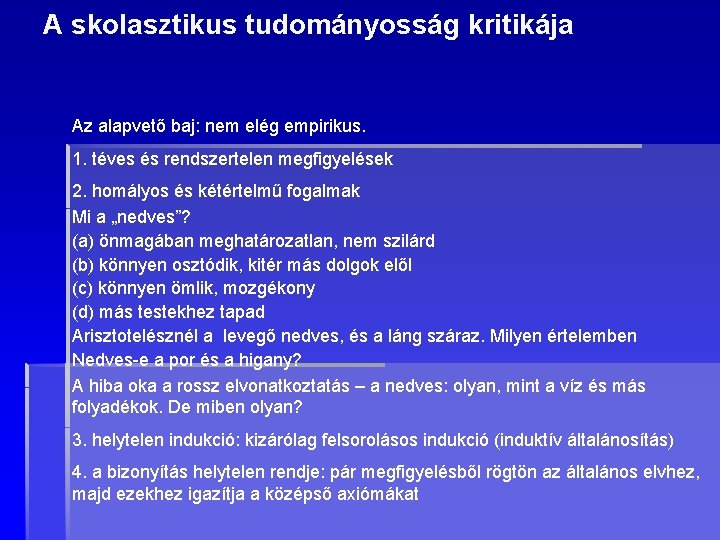 A skolasztikus tudományosság kritikája

Az alapvető baj: nem elég empirikus.

1. téves és rendszertelen megfigyelések

2. homályos és kétértelmű fogalmak
Mi a „nedves”?
(a) önmagában meghatározatlan, nem szilárd
(b) könnyen osztódik, kitér más dolgok elől
(c) könnyen ömlik, mozgékony
(d) más testekhez tapad
Arisztotelésznél a levegő nedves, és a láng száraz. Milyen értelemben Nedves-e a por és a higany?
A hiba oka a rossz elvonatkoztatás – a nedves: olyan, mint a víz és más folyadékok. De miben olyan?

3. helytelen indukció: kizárólag felsorolásos indukció (induktív általánosítás)

4. a bizonyítás helytelen rendje: pár megfigyelésből rögtön az általános elvhez, majd ezekhez igazítja a középső axiómákat